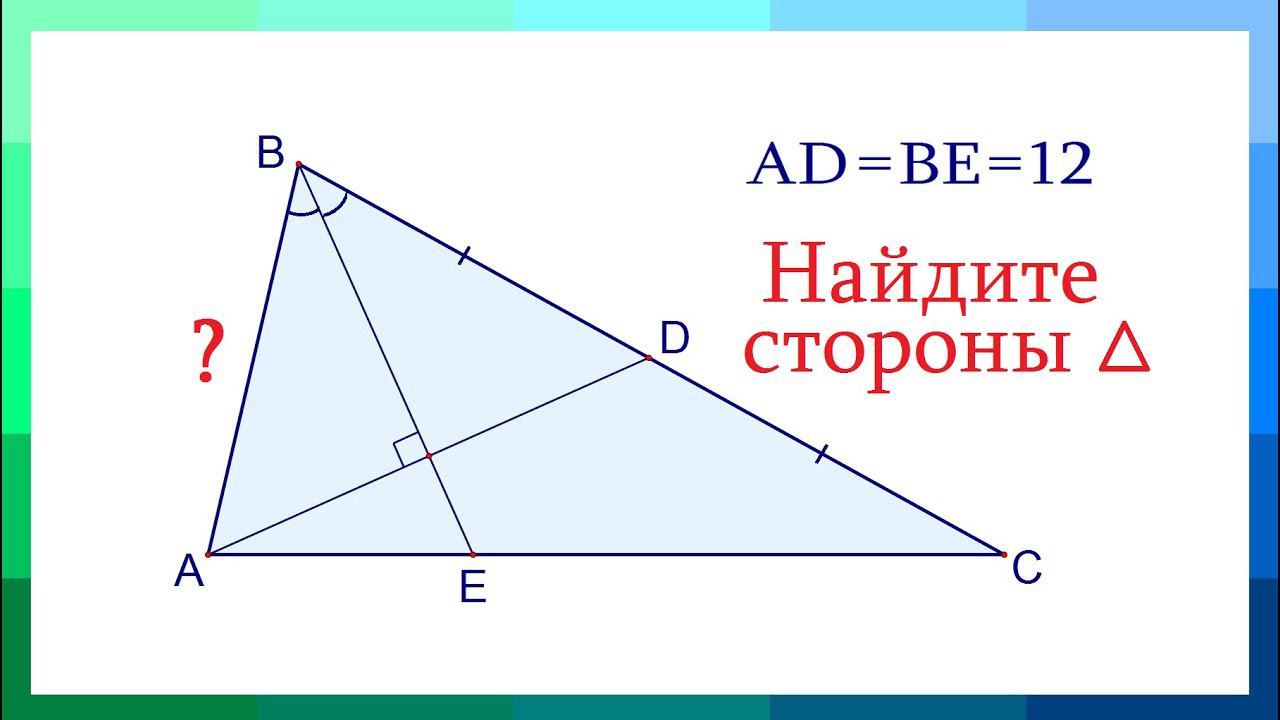 B

$AD=BE=12$

Найдите стороны $\Delta$

?

D

A

E

C